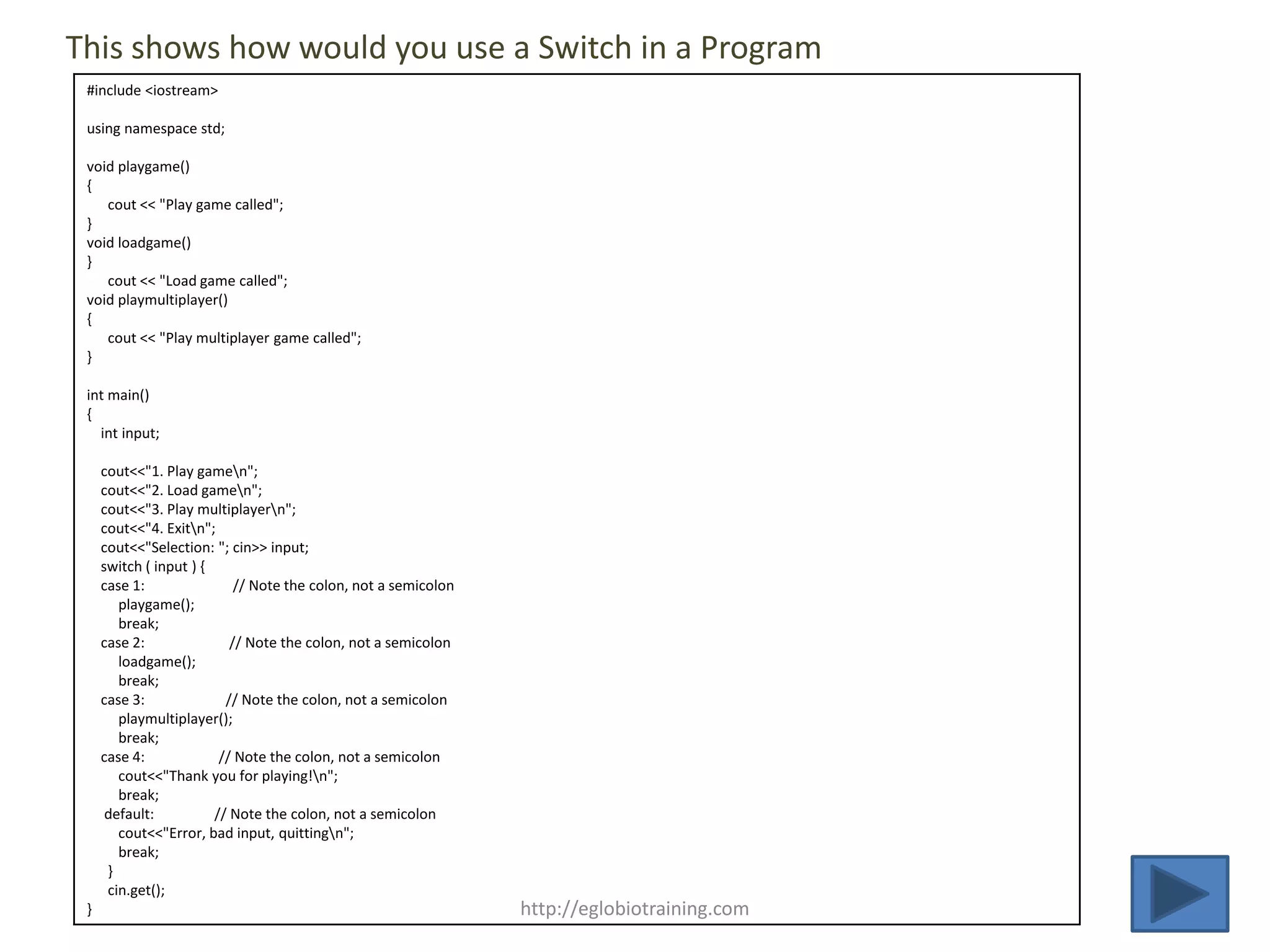 This shows how would you use a Switch in a Program

#include <iostream>

using namespace std;

void playgame()
{
    cout << "Play game called";
}
void loadgame()
}
    cout << "Load game called";
void playmultiplayer()
{
    cout << "Play multiplayer game called";
}

int main()
{
  int input;

  cout<<"1. Play game\n";
  cout<<"2. Load game\n";
  cout<<"3. Play multiplayer\n";
  cout<<"4. Exit\n";
  cout<<"Selection: "; cin>> input;
  switch ( input ) {
  case 1:            // Note the colon, not a semicolon
    playgame();
    break;
  case 2:            // Note the colon, not a semicolon
    loadgame();
    break;
  case 3:            // Note the colon, not a semicolon
    playmultiplayer();
    break;
  case 4:            // Note the colon, not a semicolon
    cout<<"Thank you for playing!\n";
    break;
  default:           // Note the colon, not a semicolon
    cout<<"Error, bad input, quitting\n";
    break;
  }
  cin.get();
}

http://eglobiotraining.com